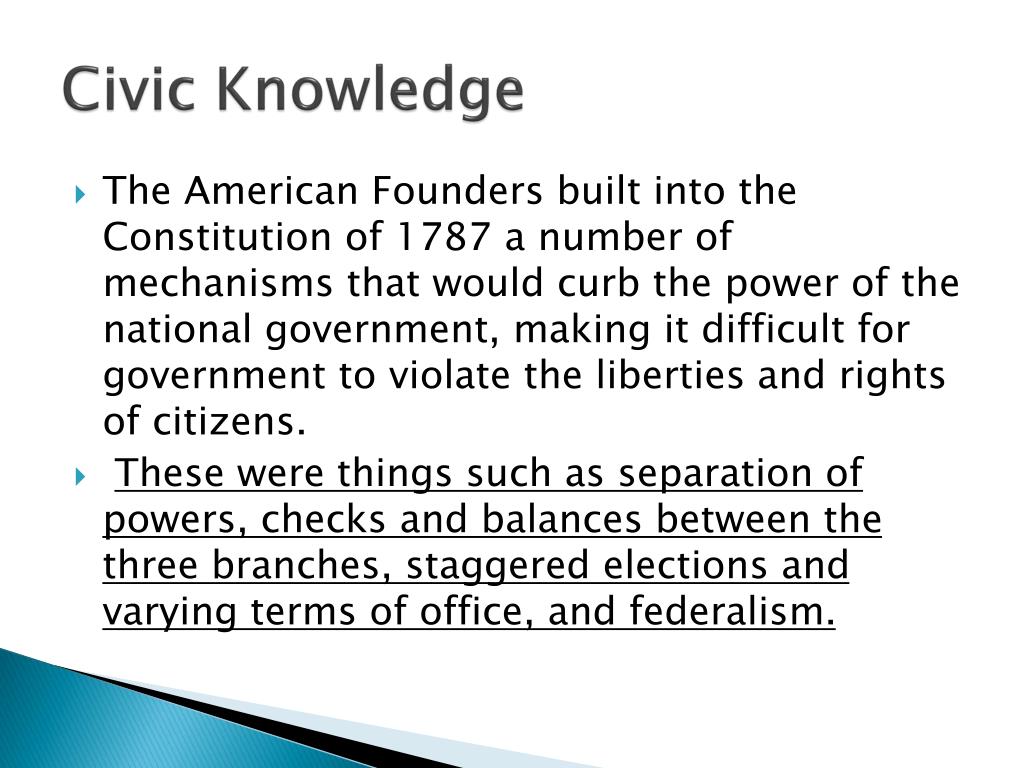 Civic Knowledge

The American Founders built into the Constitution of 1787 a number of mechanisms that would curb the power of the national government, making it difficult for government to violate the liberties and rights of citizens.

These were things such as separation of powers, checks and balances between the three branches, staggered elections and varying terms of office, and federalism.